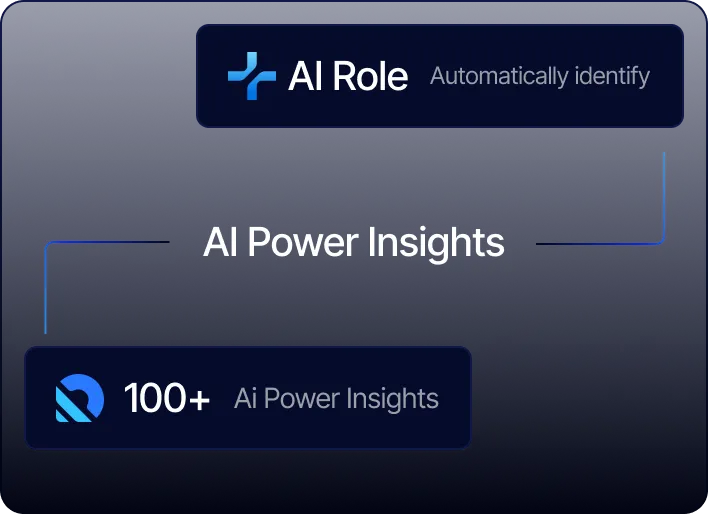 AI Role Automatically identify

AI Power Insights

100+ Ai Power Insights